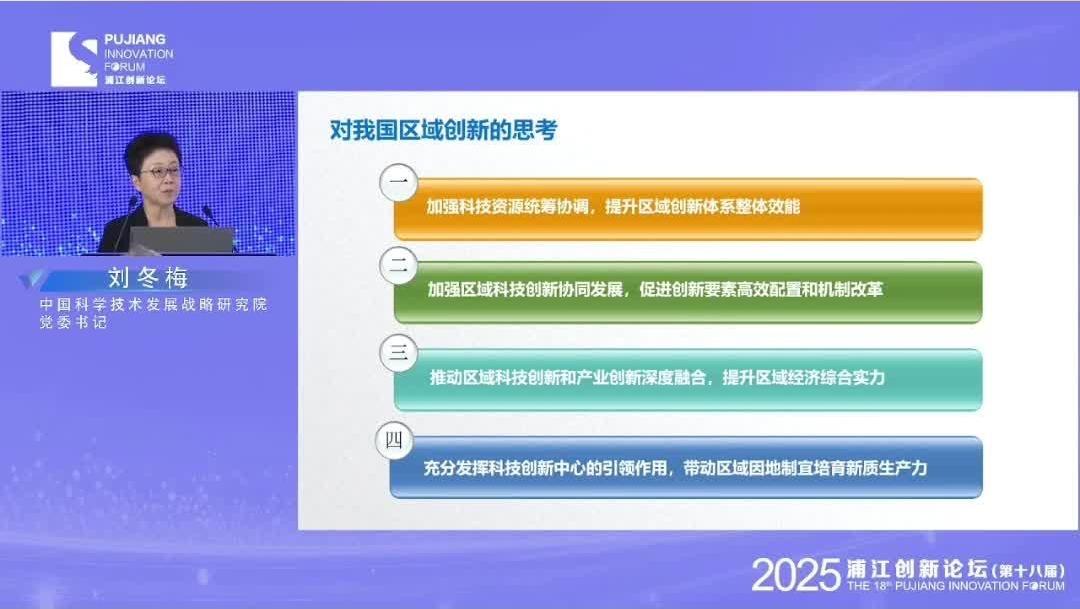 PUJIANG INNOVATION FORUM
浦江创新论坛

刘冬梅
中国科学技术发展战略研究院
党委书记

对我国区域创新的思考

一
加强科技资源统筹协调，提升区域创新体系整体效能

二
加强区域科技创新协同发展，促进创新要素高效配置和机制改革

三
推动区域科技创新和产业创新深度融合，提升区域经济综合实力

四
充分发挥科技创新中心的引领作用，带动区域因地制宜培育新质生产力

2025 浦江创新论坛（第十八届）
THE 18th PUJIANG INNOVATION FORUM